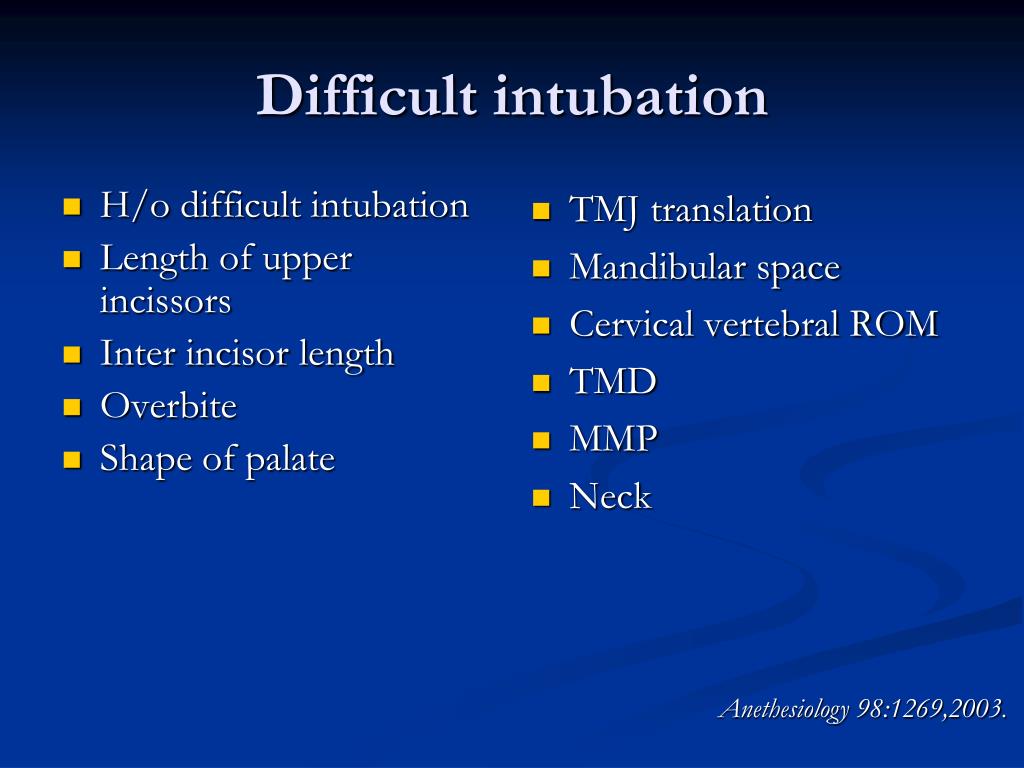 Difficult intubation

- H/o difficult intubation
- Length of upper incissors
- Inter incisor length
- Overbite
- Shape of palate

- TMJ translation
- Mandibular space
- Cervical vertebral ROM
- TMD
- MMP
- Neck

Anethesiology 98:1269,2003.